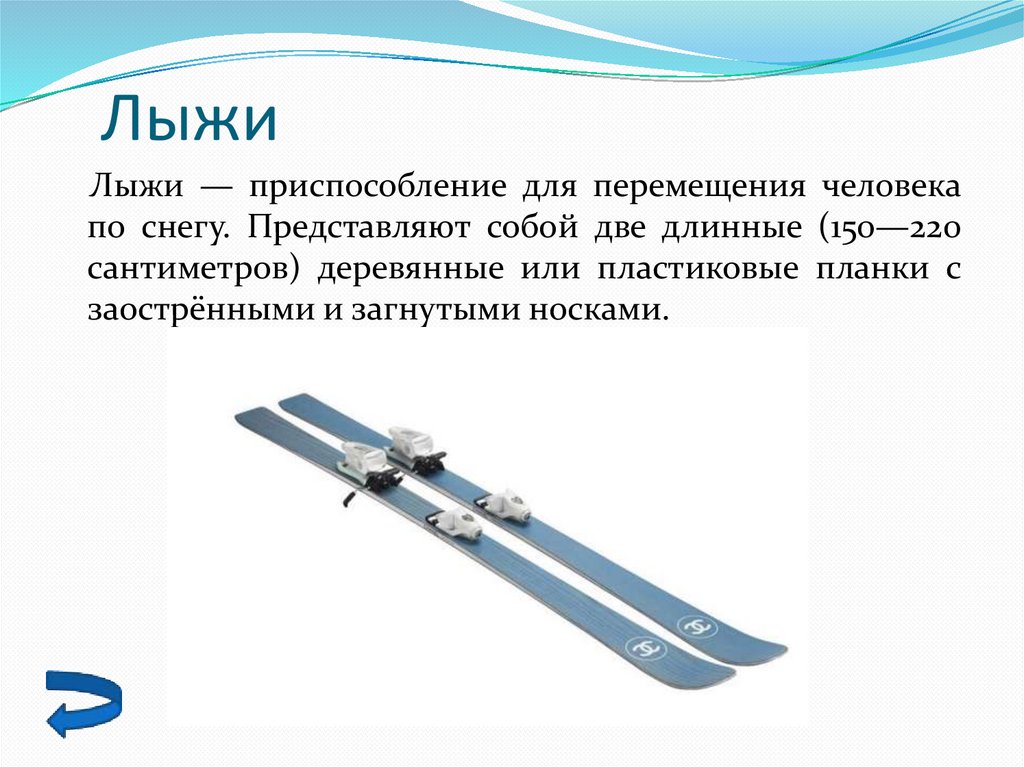 Лыжи

Лыжи — приспособление для перемещения человека по снегу. Представляют собой две длинные (150—220 сантиметров) деревянные или пластиковые планки с заострёнными и загнутыми носками.